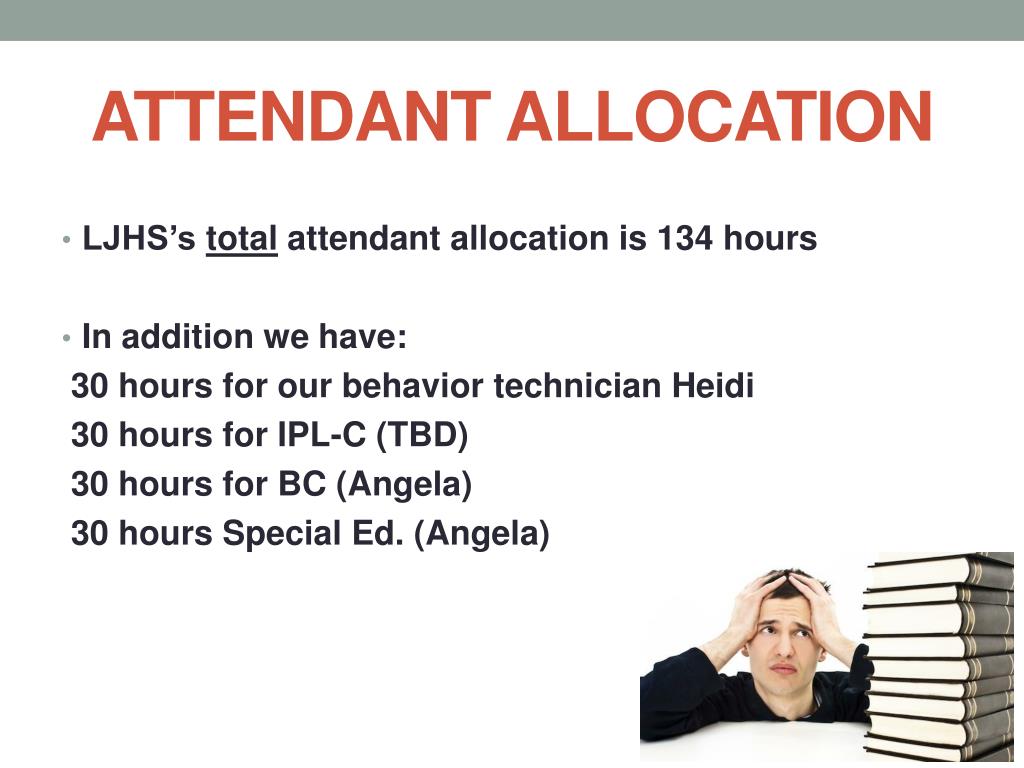 ATTENDANT ALLOCATION

• LJHS's total attendant allocation is 134 hours

• In addition we have:
30 hours for our behavior technician Heidi
30 hours for IPL-C (TBD)
30 hours for BC (Angela)
30 hours Special Ed. (Angela)